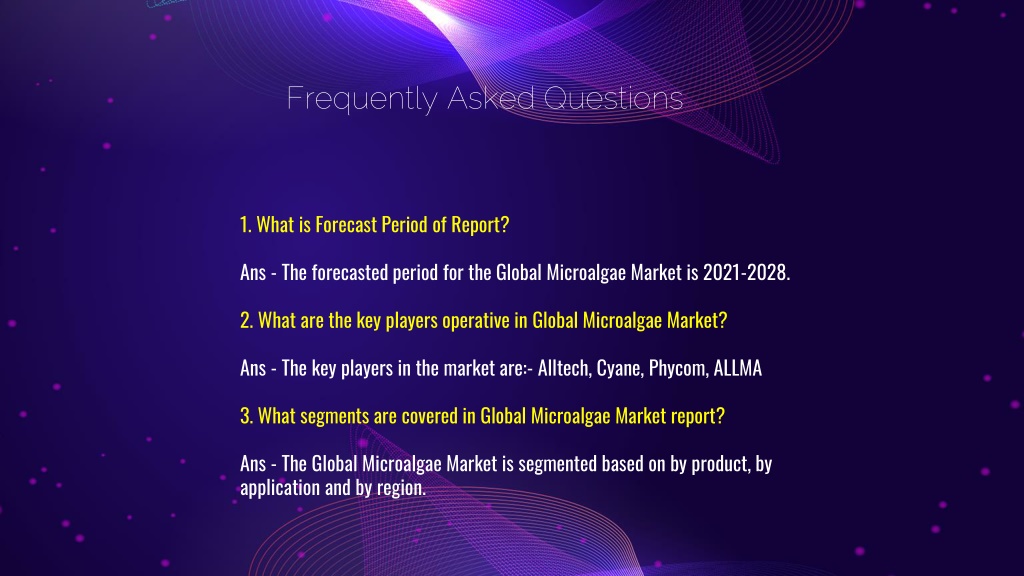 Frequently Asked Questions

1. What is Forecast Period of Report?

Ans - The forecasted period for the Global Microalgae Market is 2021-2028.

2. What are the key players operative in Global Microalgae Market?

Ans - The key players in the market are:- Alltech, Cyane, Phycom, ALLMA

3. What segments are covered in Global Microalgae Market report?

Ans - The Global Microalgae Market is segmented based on by product, by application and by region.